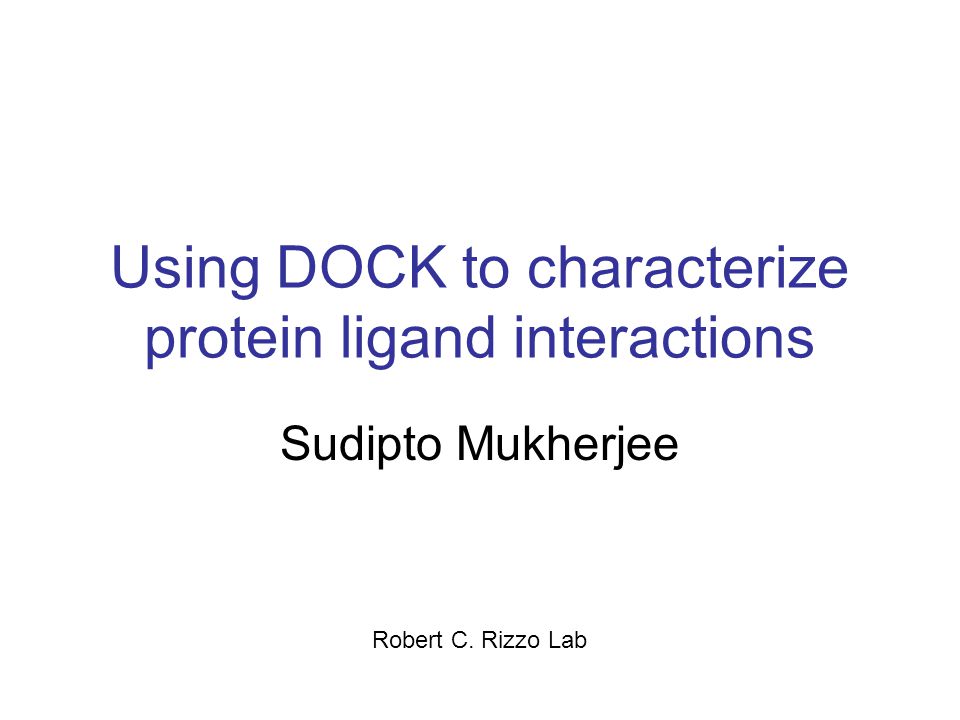 Using DOCK to characterize protein ligand interactions

Sudipto Mukherjee

Robert C. Rizzo Lab